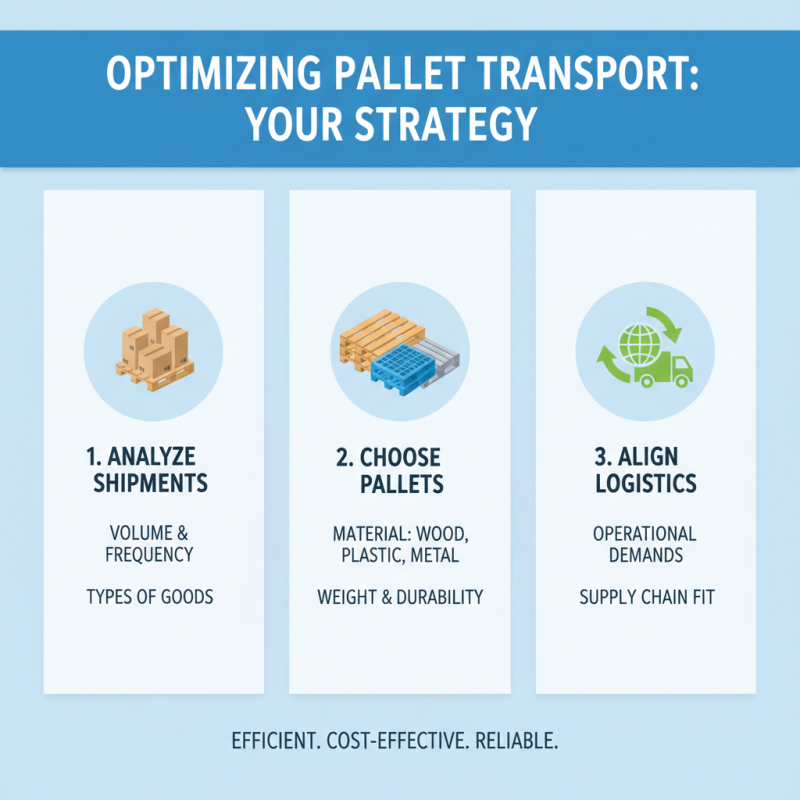 OPTIMIZING PALLET TRANSPORT: YOUR STRATEGY

1. ANALYZE SHIPMENTS

VOLUME & FREQUENCY

TYPES OF GOODS

2. CHOOSE PALLETS

MATERIAL: WOOD, PLASTIC, METAL

WEIGHT & DURABILITY

3. ALIGN LOGISTICS

OPERATIONAL DEMANDS

SUPPLY CHAIN FIT

EFFICIENT. COST-EFFECTIVE. RELIABLE.